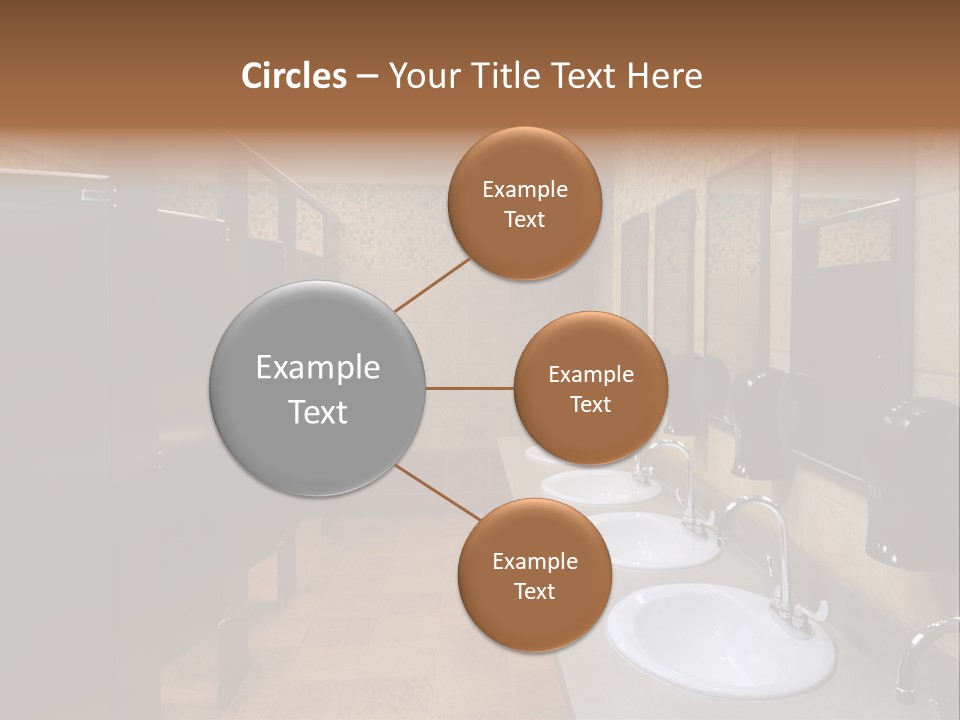 Circles – Your Title Text Here

Example Text

Example Text

Example Text

Example Text